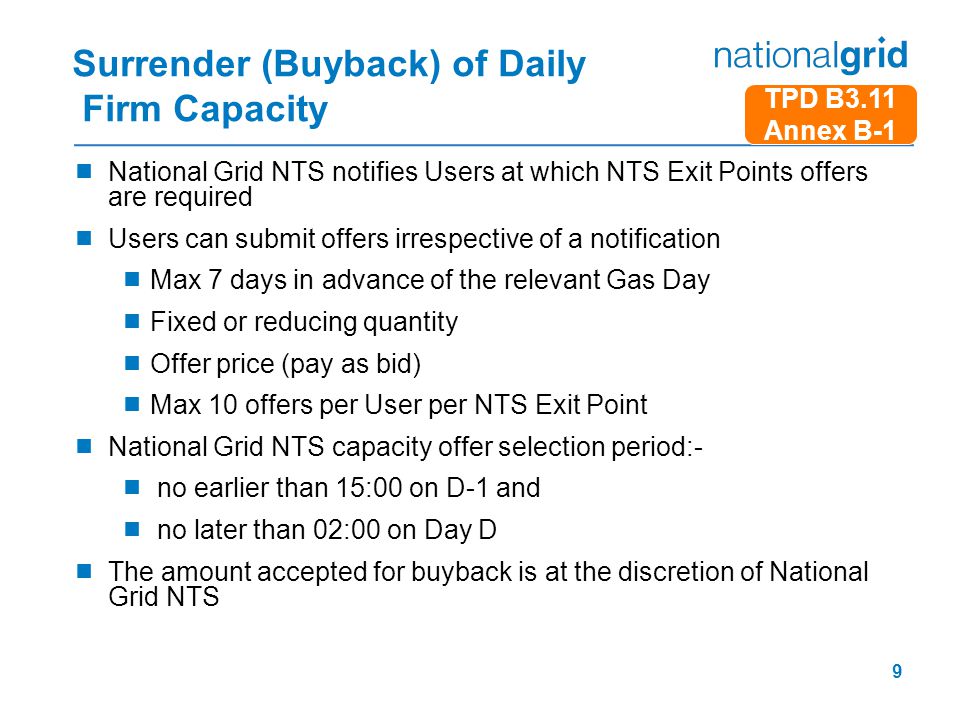 Surrender (Buyback) of Daily Firm Capacity

nationalgrid

TPD B3.11 Annex B-1

National Grid NTS notifies Users at which NTS Exit Points offers are required

Users can submit offers irrespective of a notification

Max 7 days in advance of the relevant Gas Day

Fixed or reducing quantity

Offer price (pay as bid)

Max 10 offers per User per NTS Exit Point

National Grid NTS capacity offer selection period:-

no earlier than 15:00 on D-1 and

no later than 02:00 on Day D

The amount accepted for buyback is at the discretion of National Grid NTS

9